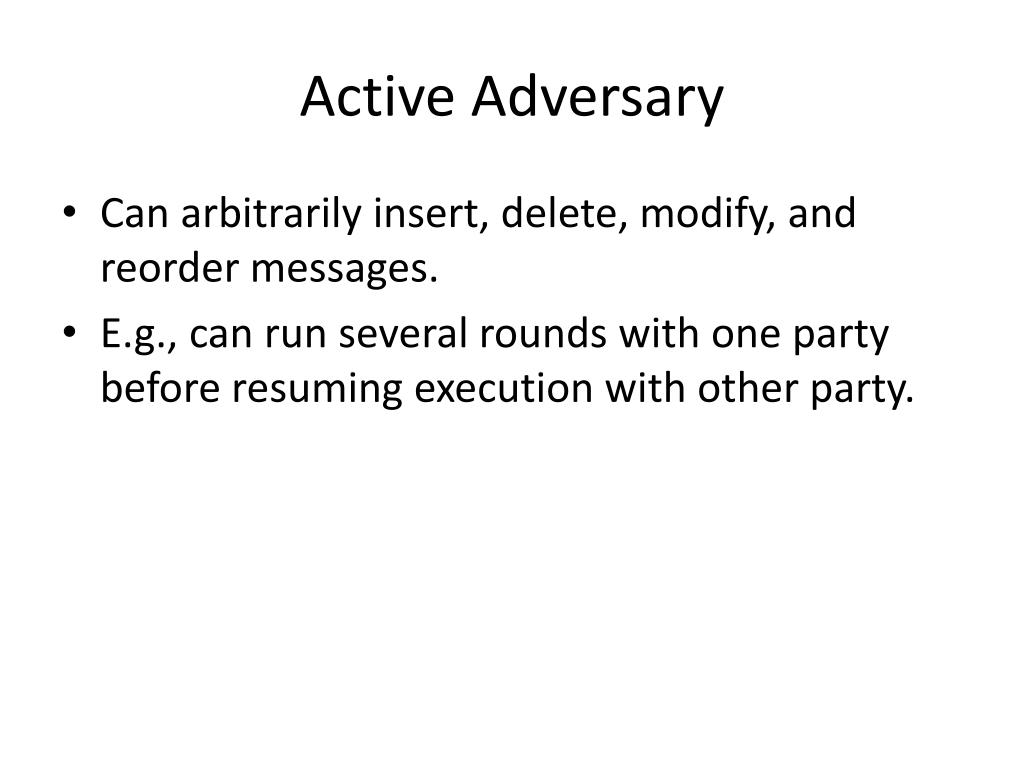 Active Adversary

• Can arbitrarily insert, delete, modify, and reorder messages.
• E.g., can run several rounds with one party before resuming execution with other party.